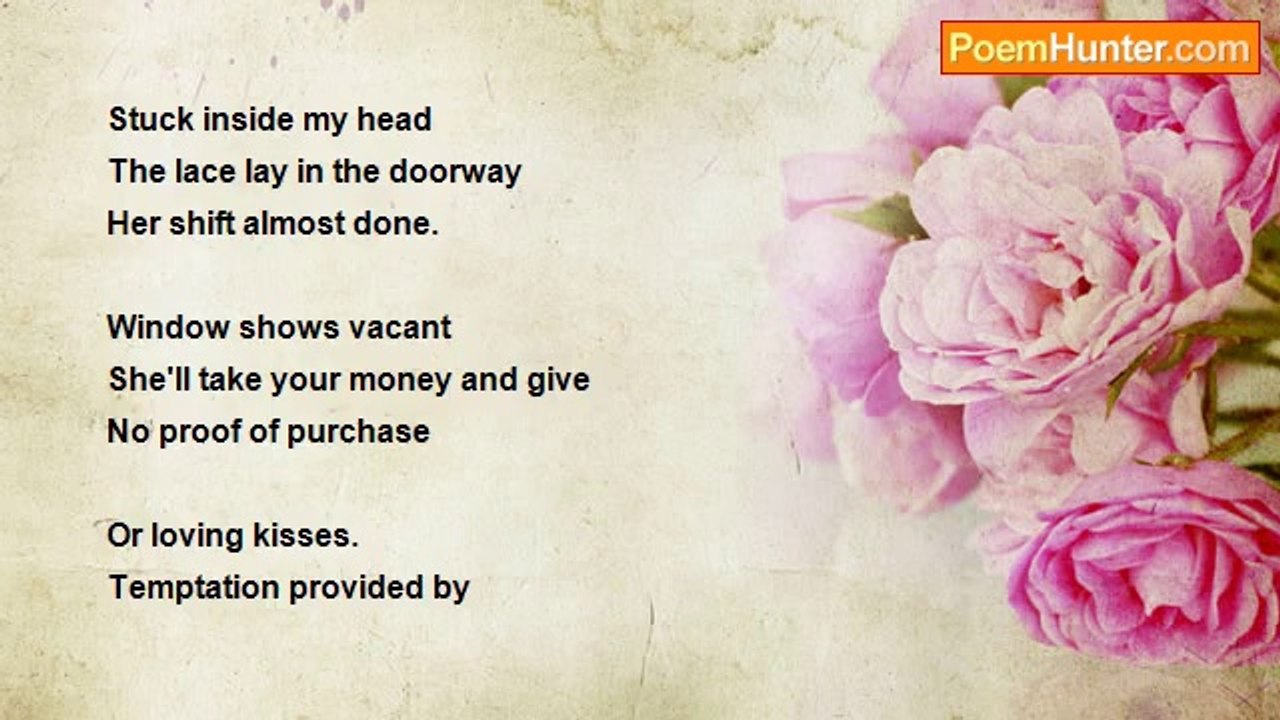 PoemHunter.com

Stuck inside my head
The lace lay in the doorway
Her shift almost done.

Window shows vacant
She'll take your money and give
No proof of purchase

Or loving kisses.
Temptation provided by